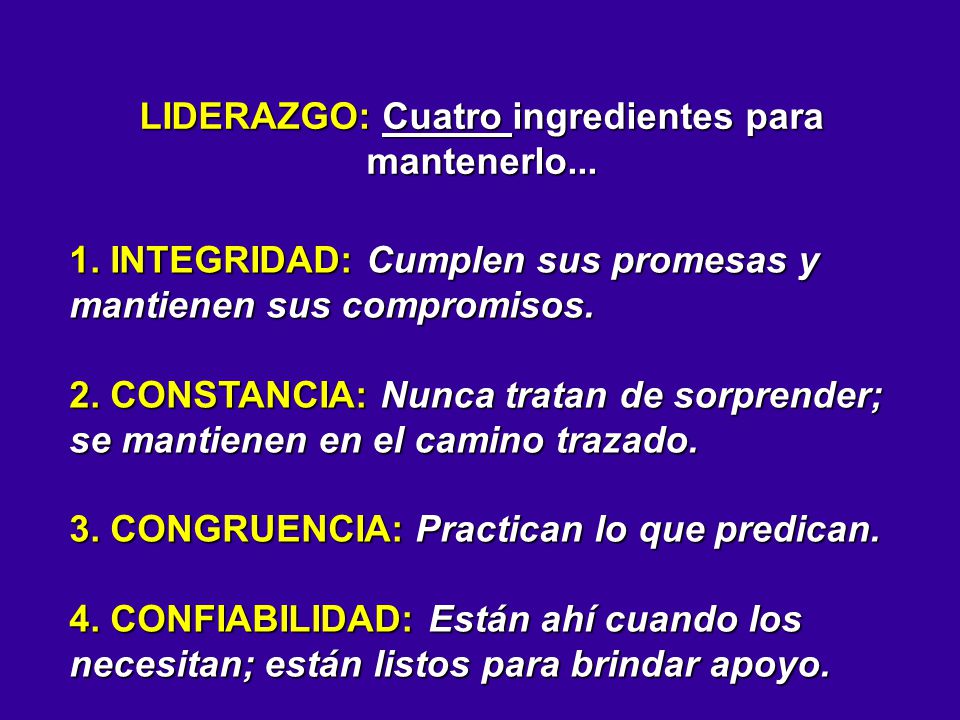 LIDERAZGO: Cuatro ingredientes para mantenerlo...

1. INTEGRIDAD: Cumplen sus promesas y mantienen sus compromisos.

2. CONSTANCIA: Nunca tratan de sorprender; se mantienen en el camino trazado.

3. CONGRUENCIA: Practican lo que predican.

4. CONFIABILIDAD: Están ahí cuando los necesitan; están listos para brindar apoyo.